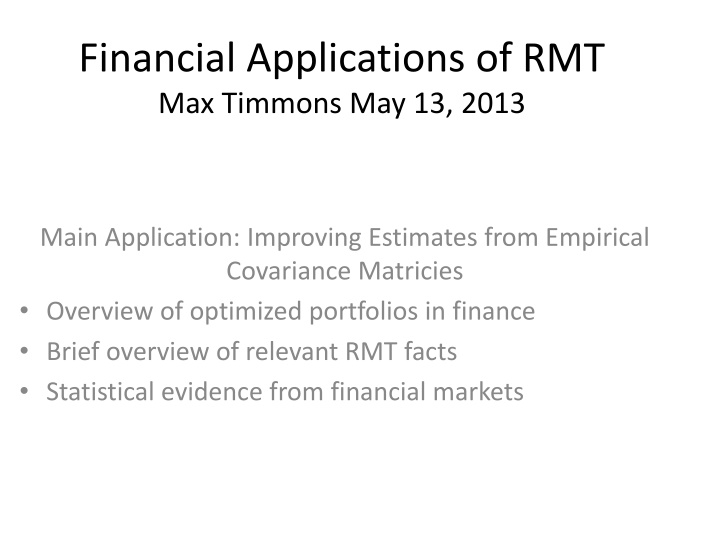 Financial Applications of RMT
Max Timmons May 13, 2013

Main Application: Improving Estimates from Empirical Covariance Matricies

• Overview of optimized portfolios in finance
• Brief overview of relevant RMT facts
• Statistical evidence from financial markets